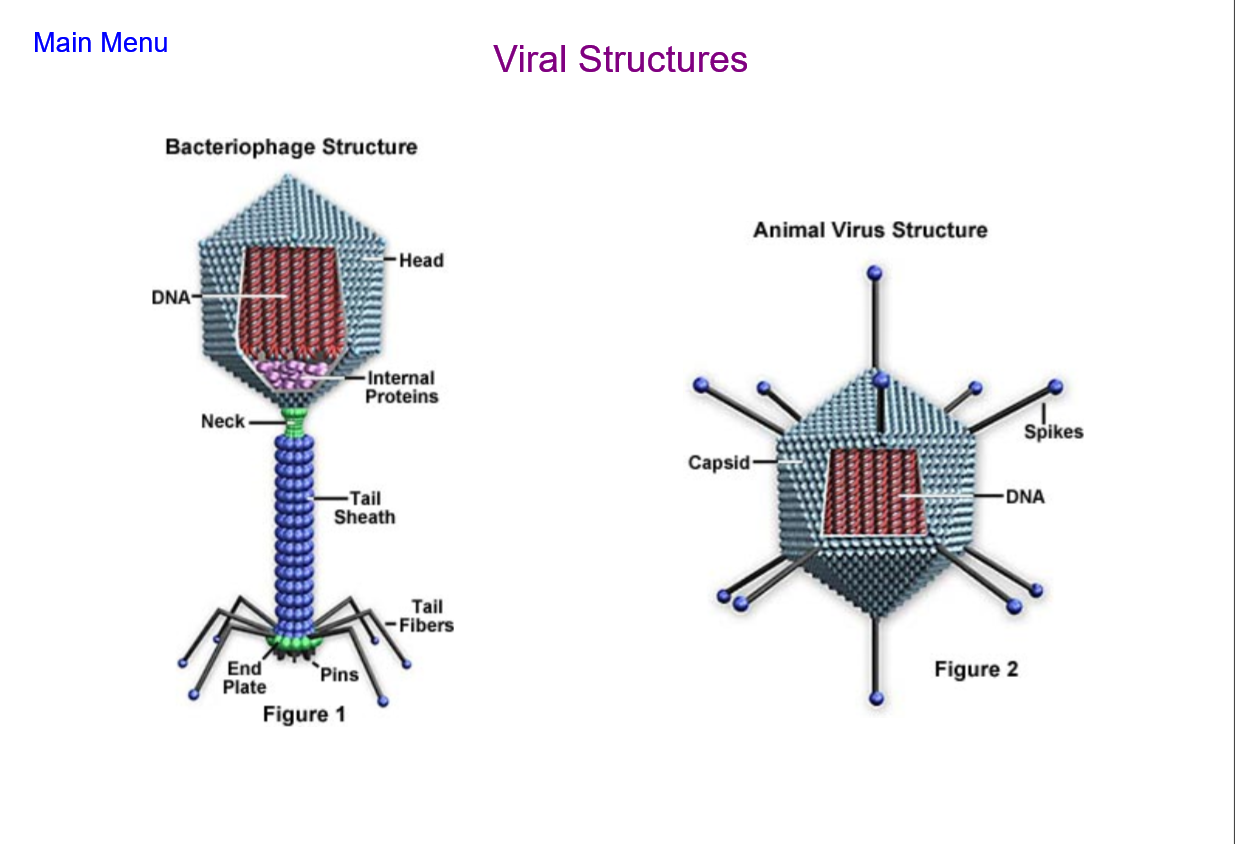 Main Menu

Viral Structures

Bacteriophage Structure

Head

DNA

Internal Proteins

Neck

Tail Sheath

Tail Fibers

End Plate

Pins

Figure 1

Animal Virus Structure

Spikes

Capsid

DNA

Figure 2